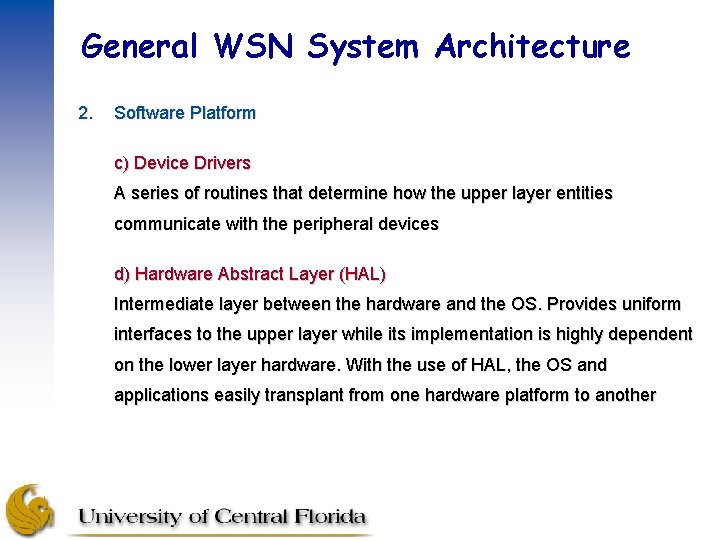 General WSN System Architecture

2. Software Platform

c) Device Drivers
A series of routines that determine how the upper layer entities communicate with the peripheral devices

d) Hardware Abstract Layer (HAL)
Intermediate layer between the hardware and the OS. Provides uniform interfaces to the upper layer while its implementation is highly dependent on the lower layer hardware. With the use of HAL, the OS and applications easily transplant from one hardware platform to another

University of Central Florida